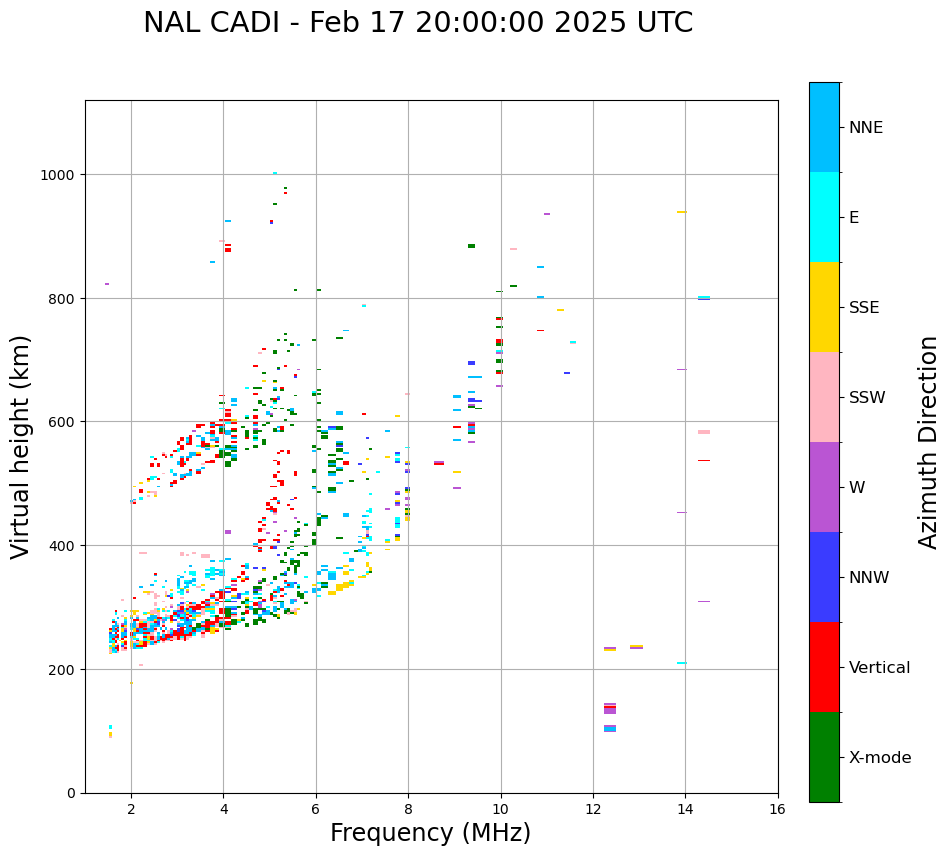 NAL CADI - Feb 17 20:00:00 2025 UTC

Virtual height (km)

1000
800
600
400
200
0

2
4
6
8
10
12
14
16

Frequency (MHz)

NNE
E
SSE
SSW
W
NNW
Vertical
X-mode

Azimuth Direction